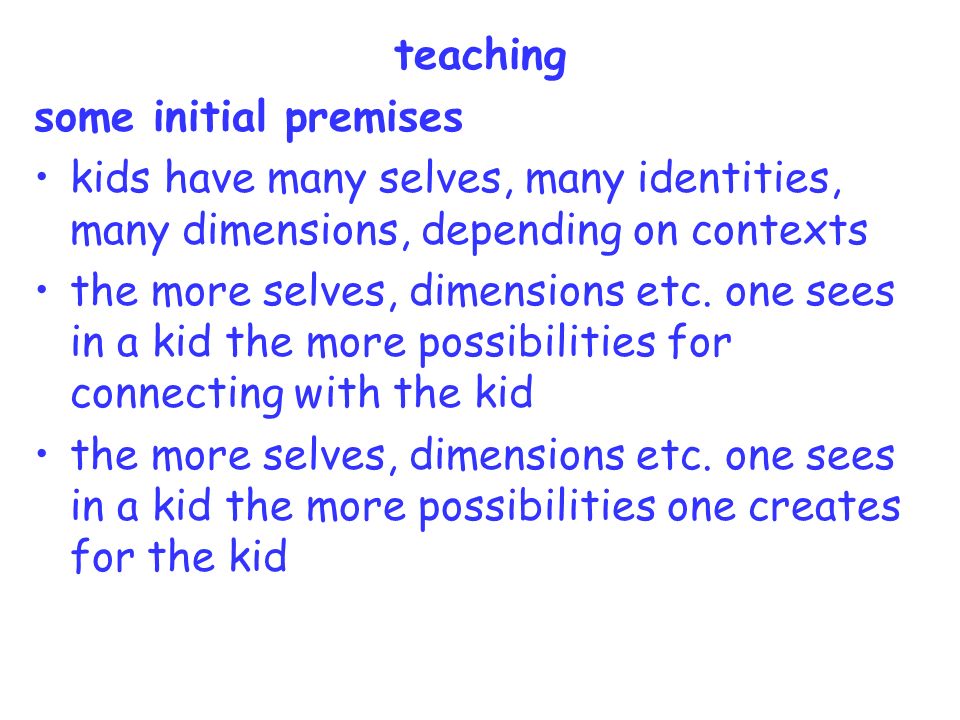 teaching

some initial premises

• kids have many selves, many identities, many dimensions, depending on contexts

• the more selves, dimensions etc. one sees in a kid the more possibilities for connecting with the kid

• the more selves, dimensions etc. one sees in a kid the more possibilities one creates for the kid